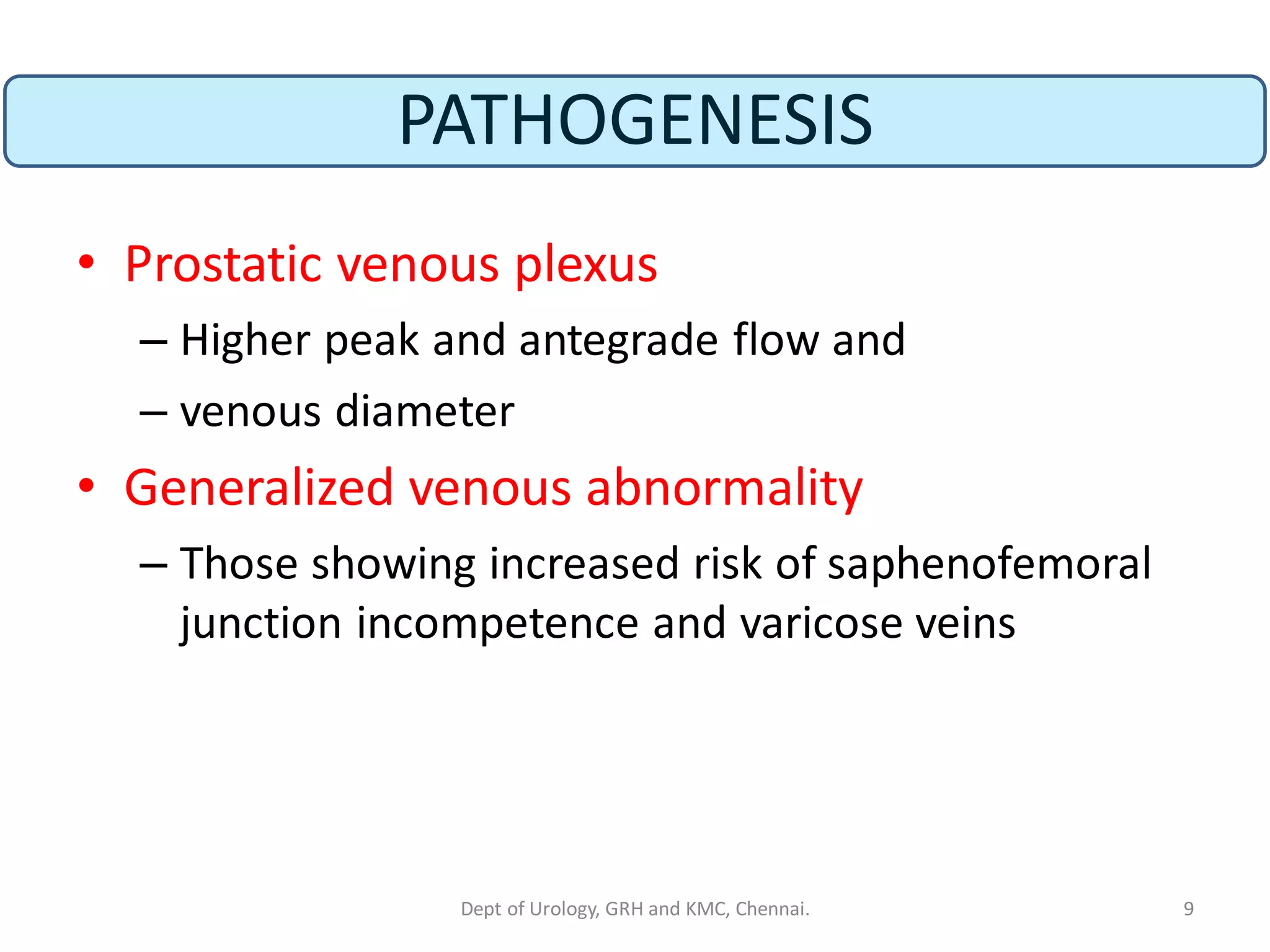 PATHOGENESIS

• Prostatic venous plexus
– Higher peak and antegrade flow and
– venous diameter

• Generalized venous abnormality
– Those showing increased risk of saphenofemoral junction incompetence and varicose veins

Dept of Urology, GRH and KMC, Chennai.

9